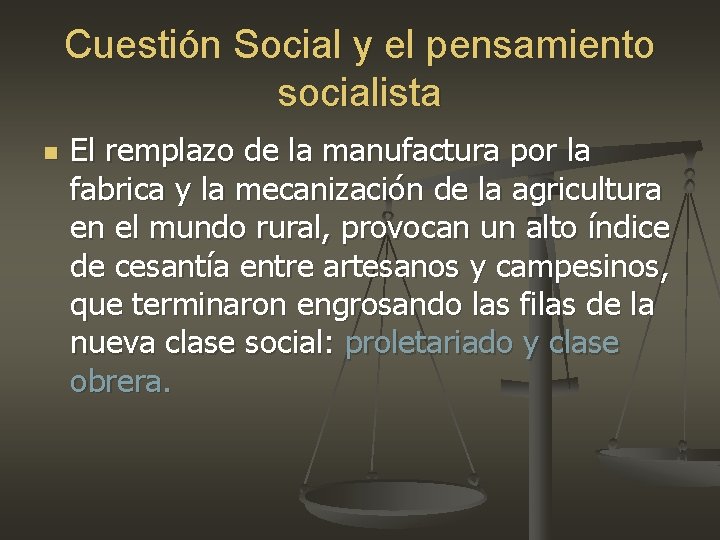 Cuestión Social y el pensamiento socialista

El remplazo de la manufactura por la fabrica y la mecanización de la agricultura en el mundo rural, provocan un alto índice de cesantía entre artesanos y campesinos, que terminaron engrosando las filas de la nueva clase social: proletariado y clase obrera.